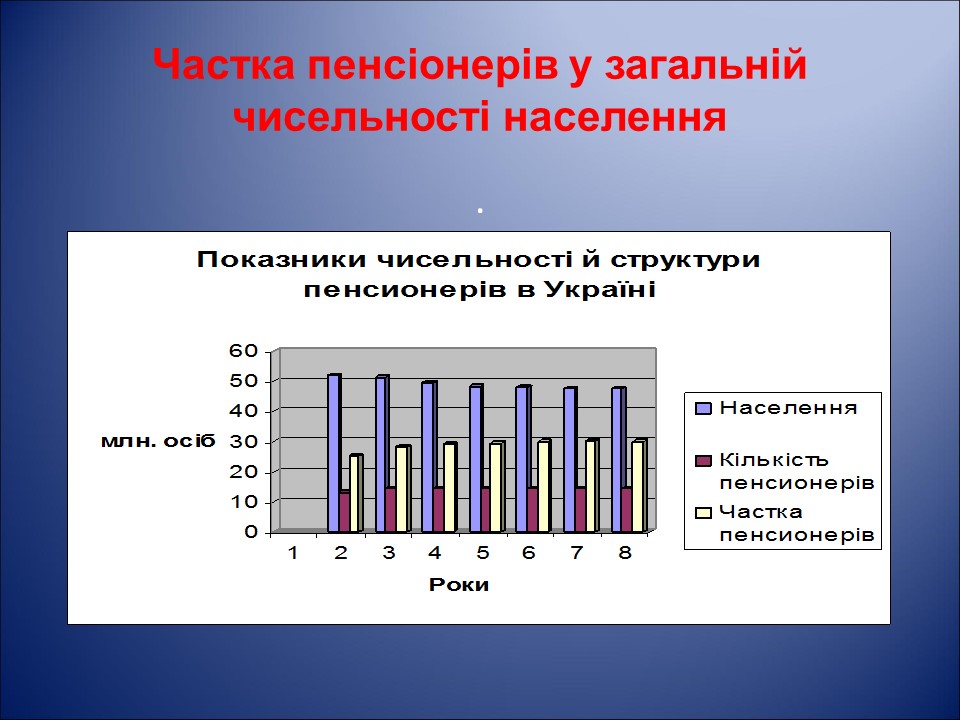 Частка пенсіонерів у загальній чисельності населення

.

Показники чисельності й структури пенсионерів в Україні

60
50
40
30
20
10
0

млн. осіб

1 2 3 4 5 6 7 8

Роки

Населення
Кількість пенсионерів
Частка пенсионерів